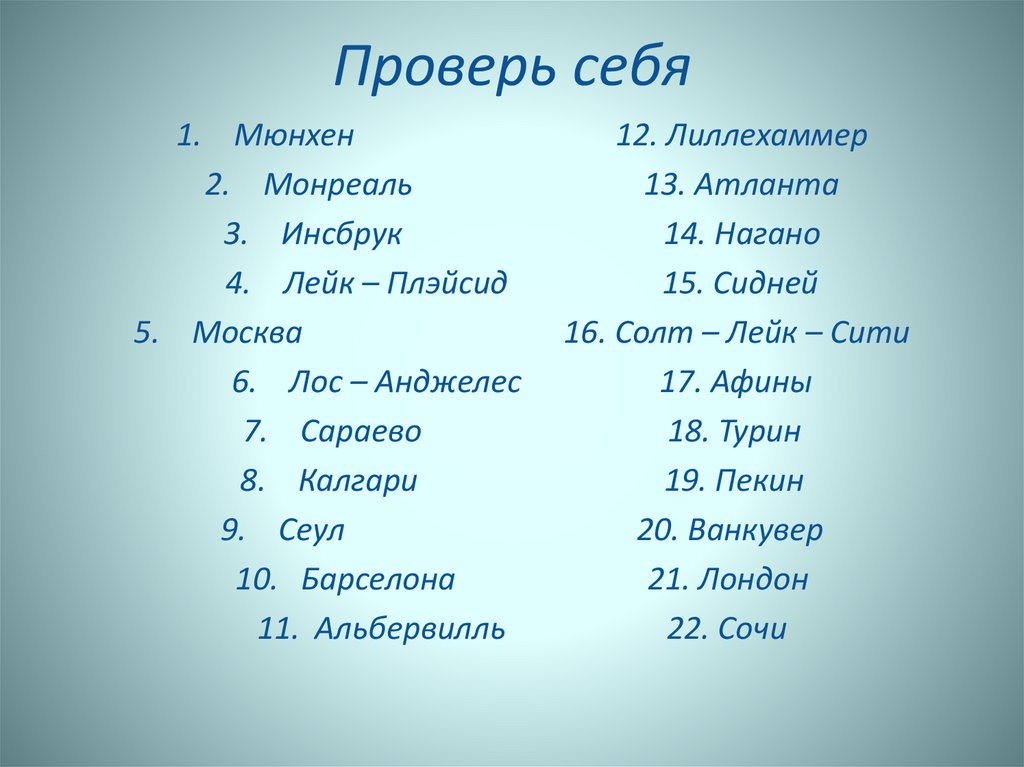 Проверь себя

1. Мюнхен
2. Монреаль
3. Инсбрук
4. Лейк – Плэйсид
5. Москва
6. Лос – Анджелес
7. Сараево
8. Калгари
9. Сеул
10. Барселона
11. Альбервилль

12. Лиллехаммер
13. Атланта
14. Нагано
15. Сидней
16. Солт – Лейк – Сити
17. Афины
18. Турин
19. Пекин
20. Ванкувер
21. Лондон
22. Сочи